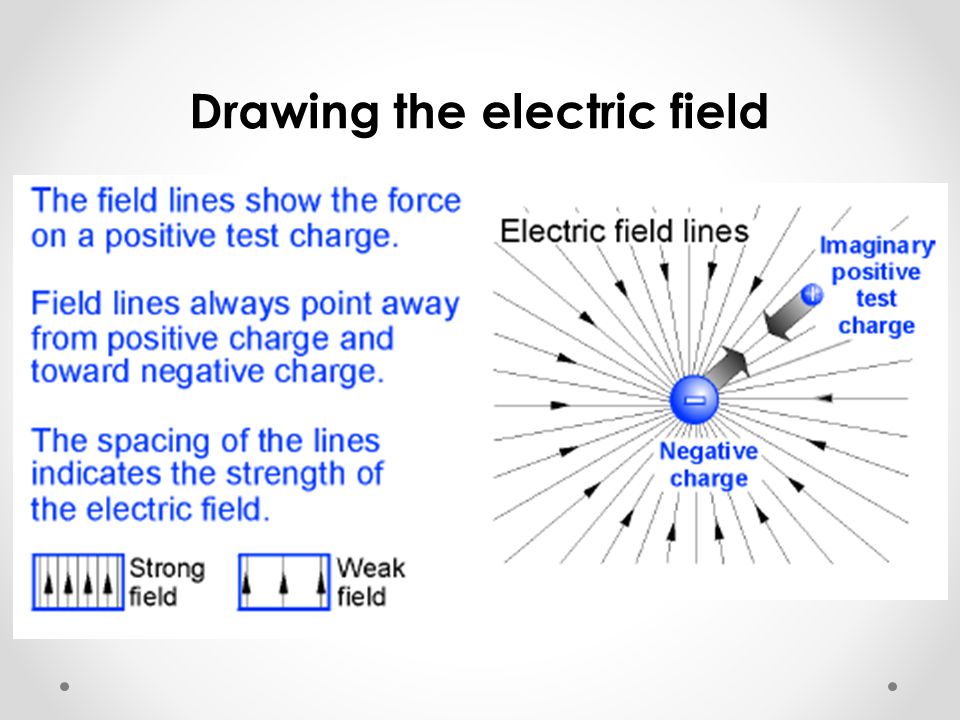 Drawing the electric field

The field lines show the force on a positive test charge.

Field lines always point away from positive charge and toward negative charge.

The spacing of the lines indicates the strength of the electric field.

Strong field

Weak field

Electric field lines

Imaginary positive test charge

+

−

Negative charge